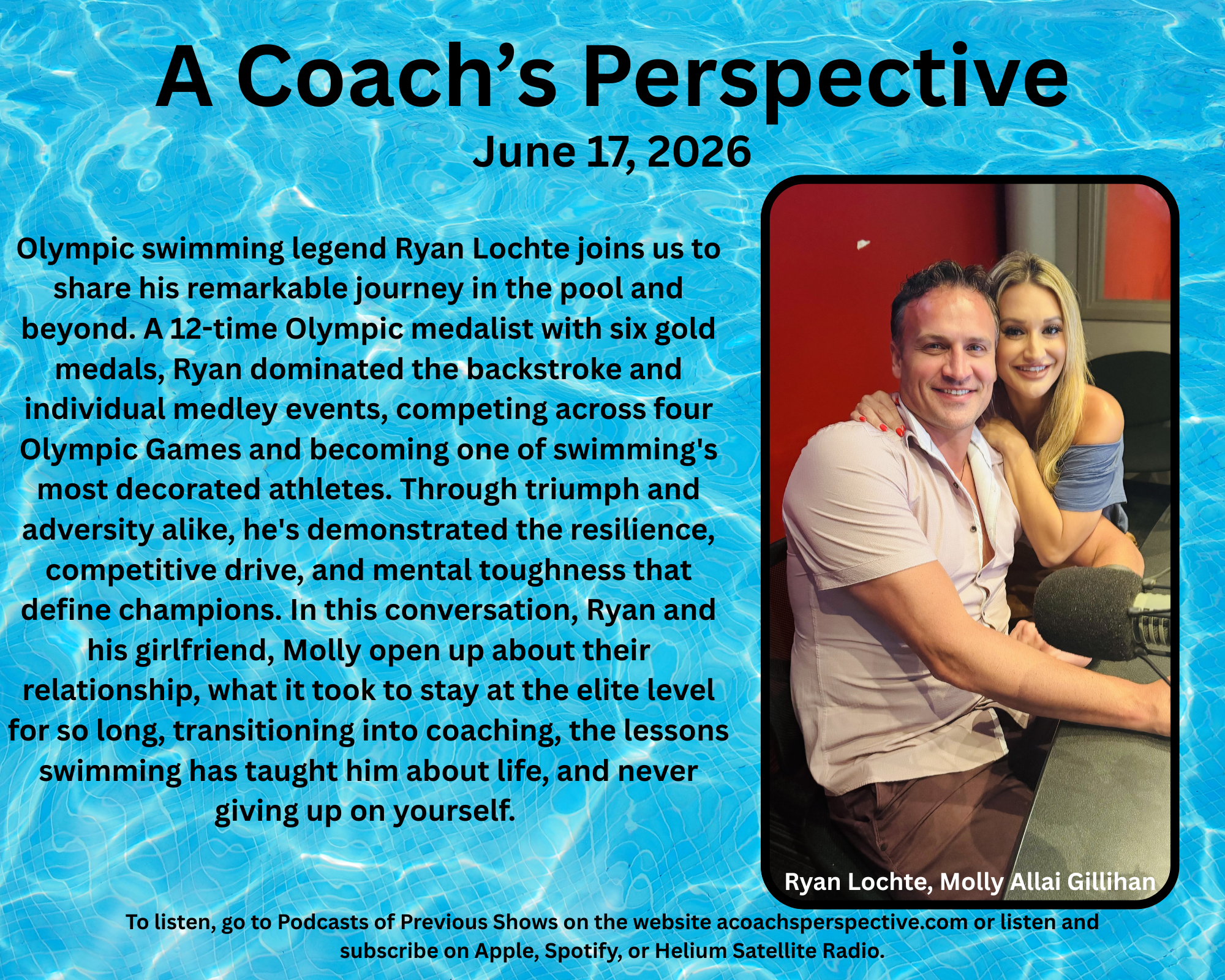 A Coach's Perspective
June 17, 2026

Olympic swimming legend Ryan Lochte joins us to share his remarkable journey in the pool and beyond. A 12-time Olympic medalist with six gold medals, Ryan dominated the backstroke and individual medley events, competing across four Olympic Games and becoming one of swimming's most decorated athletes. Through triumph and adversity alike, he's demonstrated the resilience, competitive drive, and mental toughness that define champions. In this conversation, Ryan and his girlfriend, Molly open up about their relationship, what it took to stay at the elite level for so long, transitioning into coaching, the lessons swimming has taught him about life, and never giving up on yourself.

Ryan Lochte, Molly Allai Gillihan

To listen, go to Podcasts of Previous Shows on the website acoachsperspective.com or listen and subscribe on Apple, Spotify, or Helium Satellite Radio.